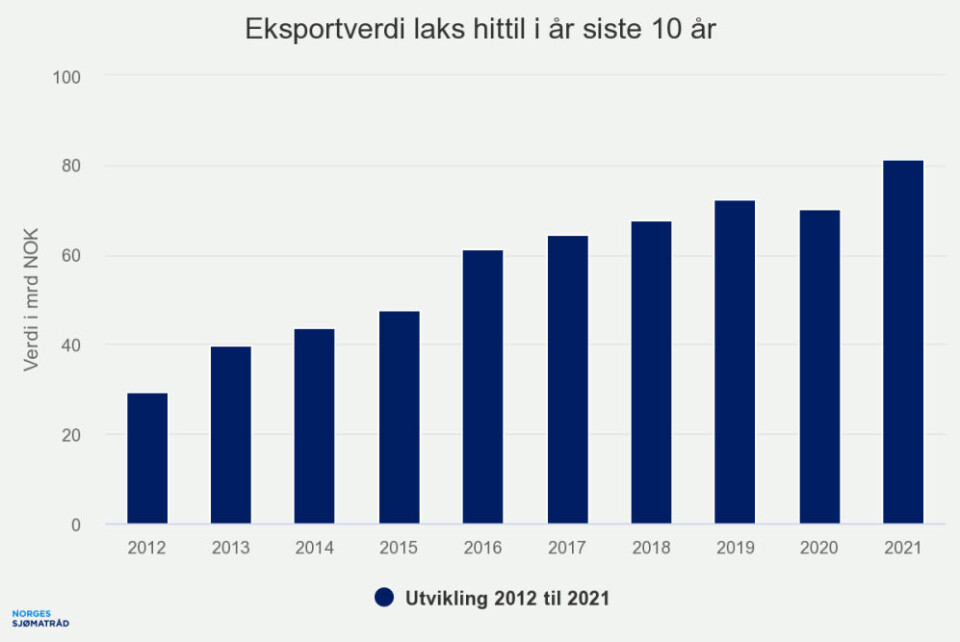 Eksportverdi laks hittil i år siste 10 år

Verdi i mrd NOK

100
80
60
40
20
0

2012 2013 2014 2015 2016 2017 2018 2019 2020 2021

Utvikling 2012 til 2021

NORGES
SJØMATRÅD